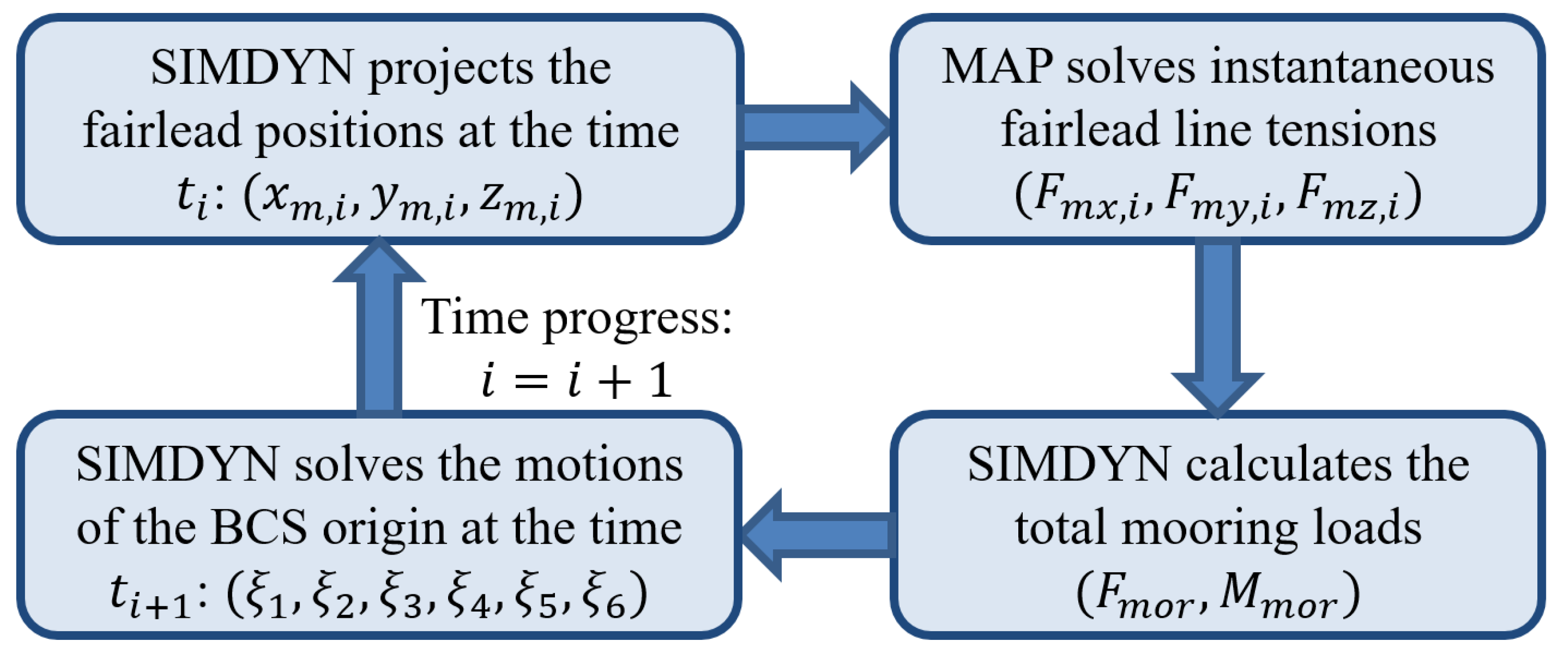 SIMDYN projects the fairlead positions at the time $t_i$: $(x_{m,i}, y_{m,i}, z_{m,i})$

MAP solves instantaneous fairlead line tensions $(F_{mx,i}, F_{my,i}, F_{mz,i})$

Time progress: $i = i + 1$

SIMDYN solves the motions of the BCS origin at the time $t_{i+1}$: $(\xi_1, \xi_2, \xi_3, \xi_4, \xi_5, \xi_6)$

SIMDYN calculates the total mooring loads $(F_{mor}, M_{mor})$